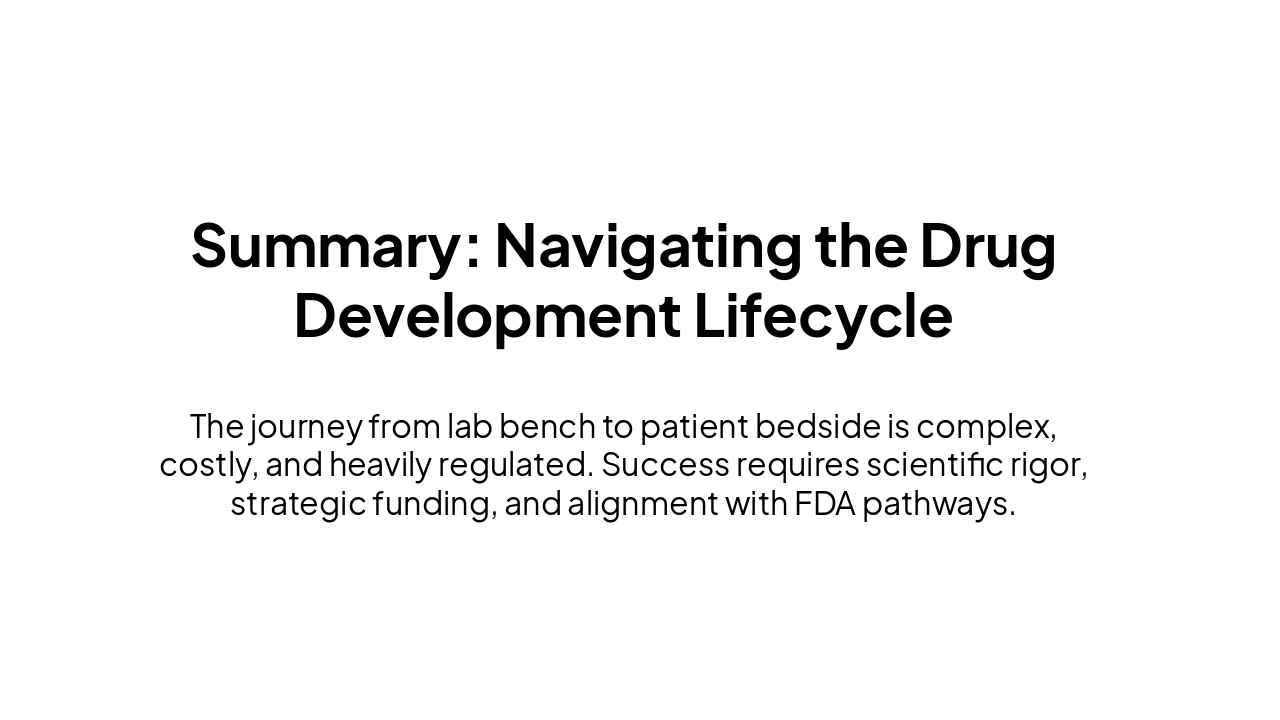 Summary: Navigating the Drug Development Lifecycle

The journey from lab bench to patient bedside is complex, costly, and heavily regulated. Success requires scientific rigor, strategic funding, and alignment with FDA pathways.